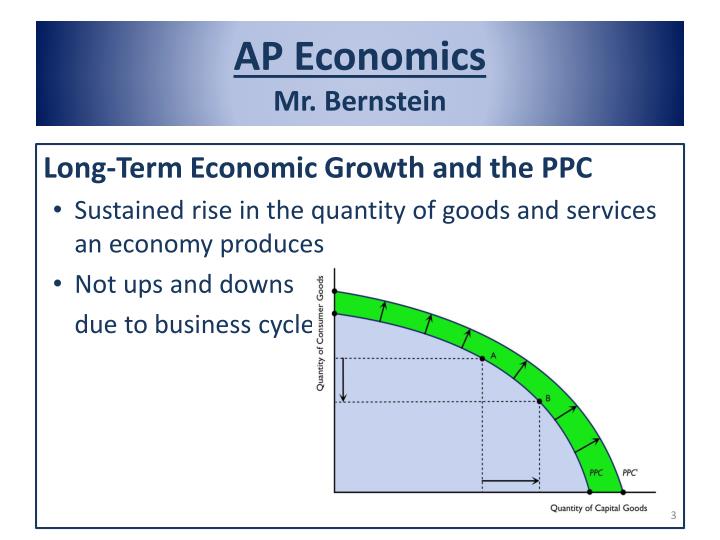 AP Economics
Mr. Bernstein

Long-Term Economic Growth and the PPC

• Sustained rise in the quantity of goods and services an economy produces

• Not ups and downs due to business cycle

Quantity of Consumer Goods

A

B

PPC

PPC'

Quantity of Capital Goods

3